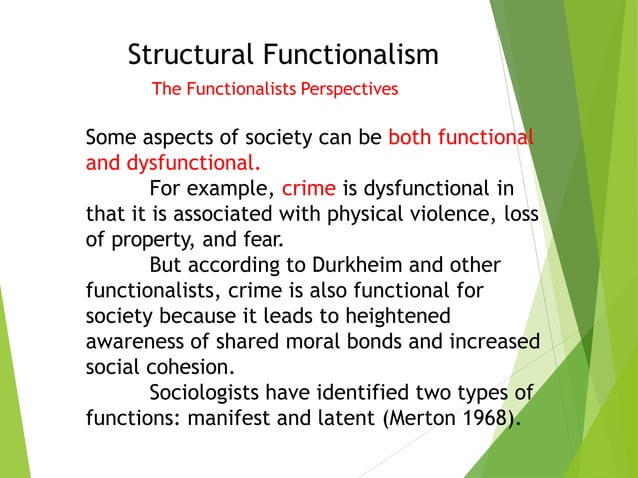 Structural Functionalism

The Functionalists Perspectives

Some aspects of society can be both functional and dysfunctional.

For example, crime is dysfunctional in that it is associated with physical violence, loss of property, and fear.

But according to Durkheim and other functionalists, crime is also functional for society because it leads to heightened awareness of shared moral bonds and increased social cohesion.

Sociologists have identified two types of functions: manifest and latent (Merton 1968).